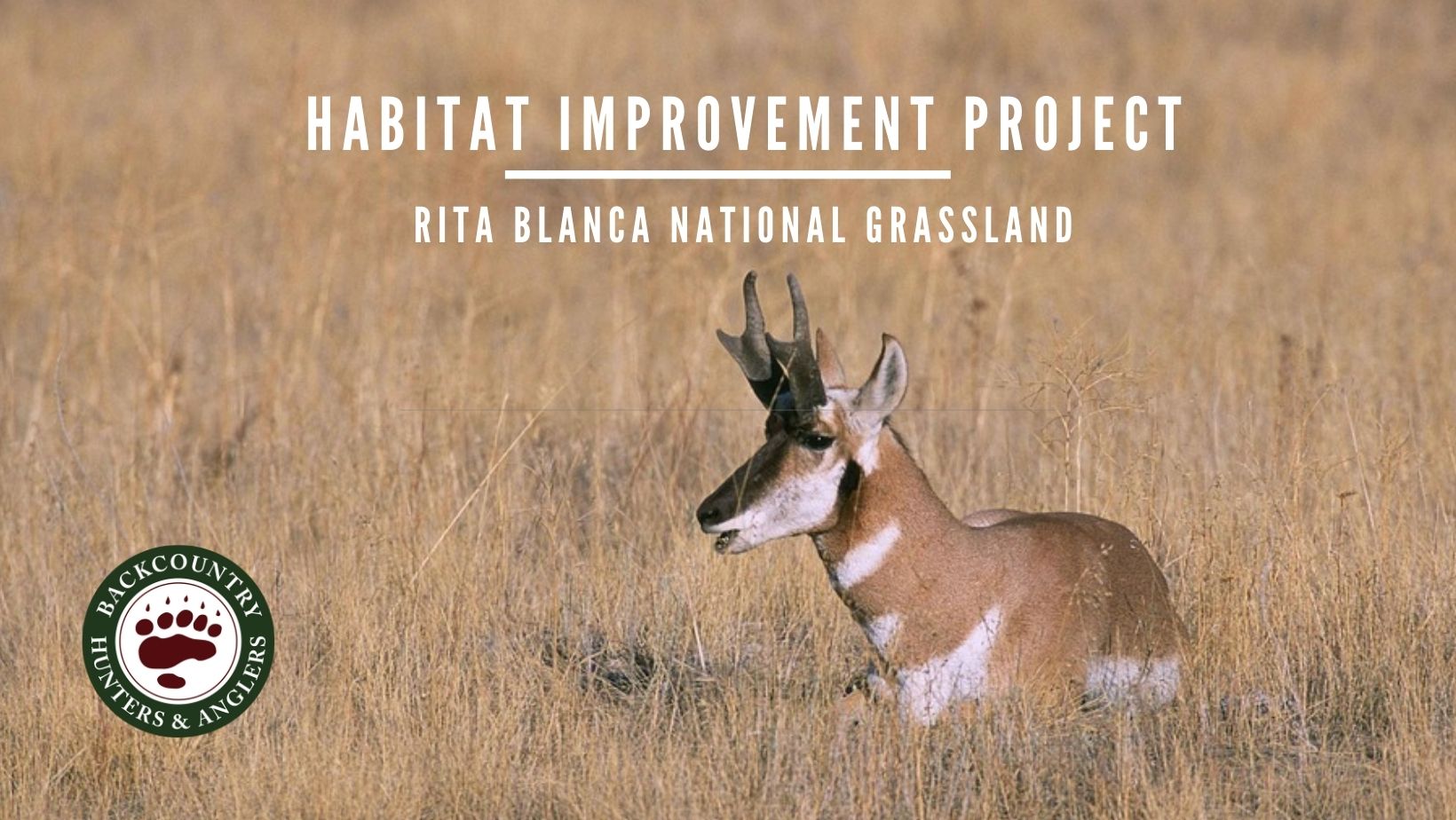 HABITAT IMPROVEMENT PROJECT

RITA BLANCA NATIONAL GRASSLAND

BACKCOUNTRY
HUNTERS & ANGLERS